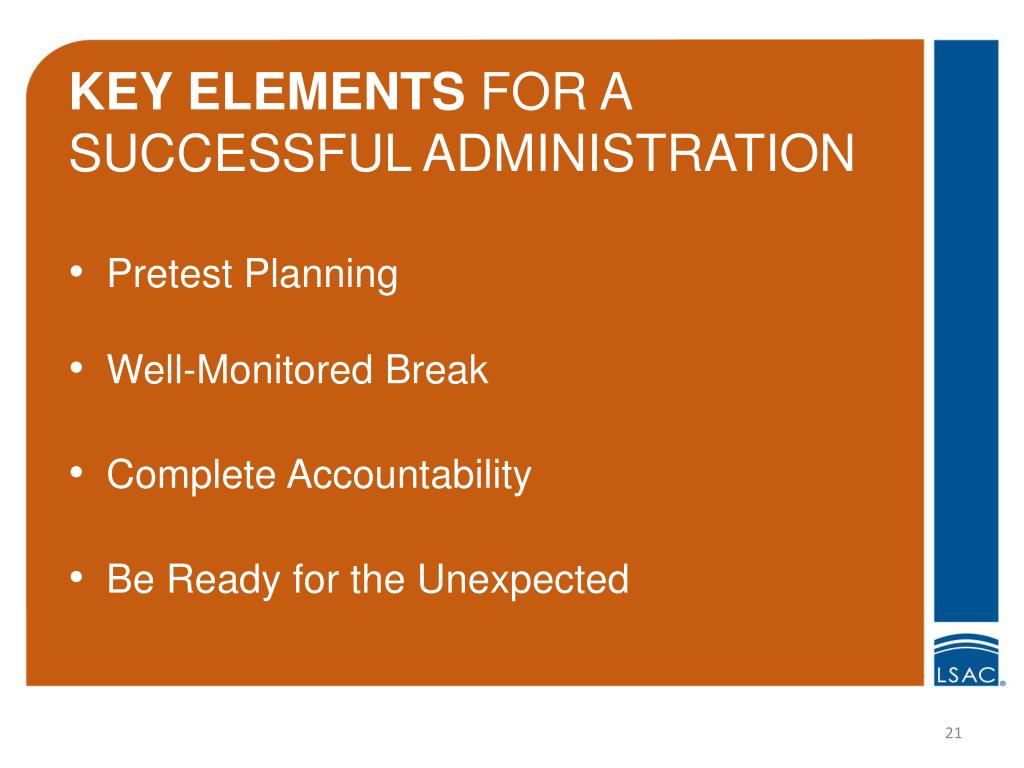 KEY ELEMENTS FOR A SUCCESSFUL ADMINISTRATION

• Pretest Planning

• Well-Monitored Break

• Complete Accountability

• Be Ready for the Unexpected

LSAC®

21